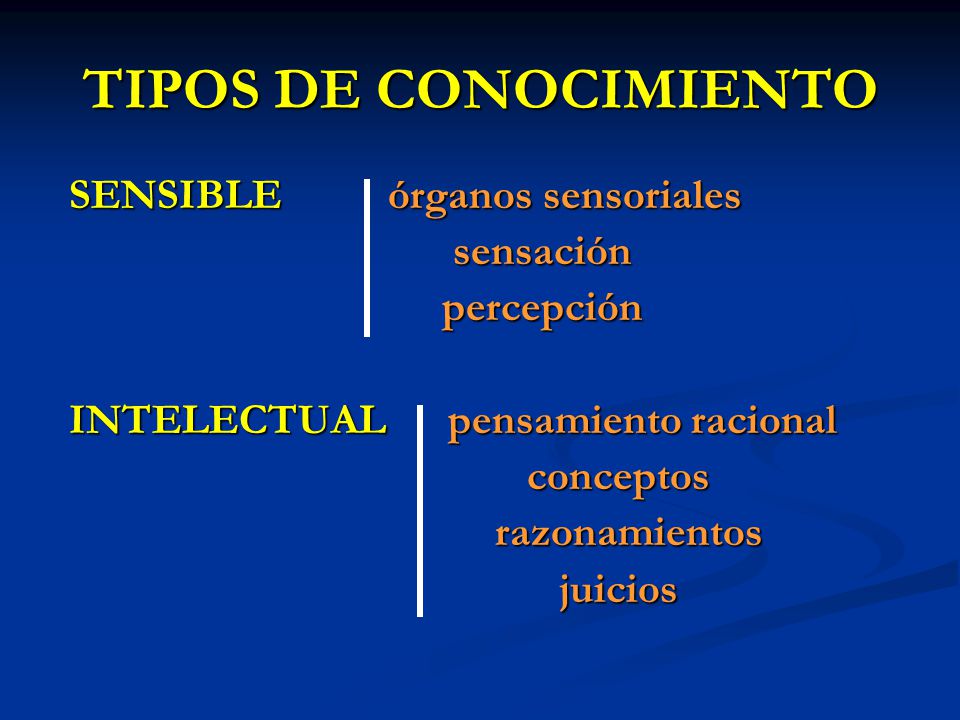 TIPOS DE CONOCIMIENTO

SENSIBLE

órganos sensoriales
sensación
percepción

INTELECTUAL

pensamiento racional
conceptos
razonamientos
juicios